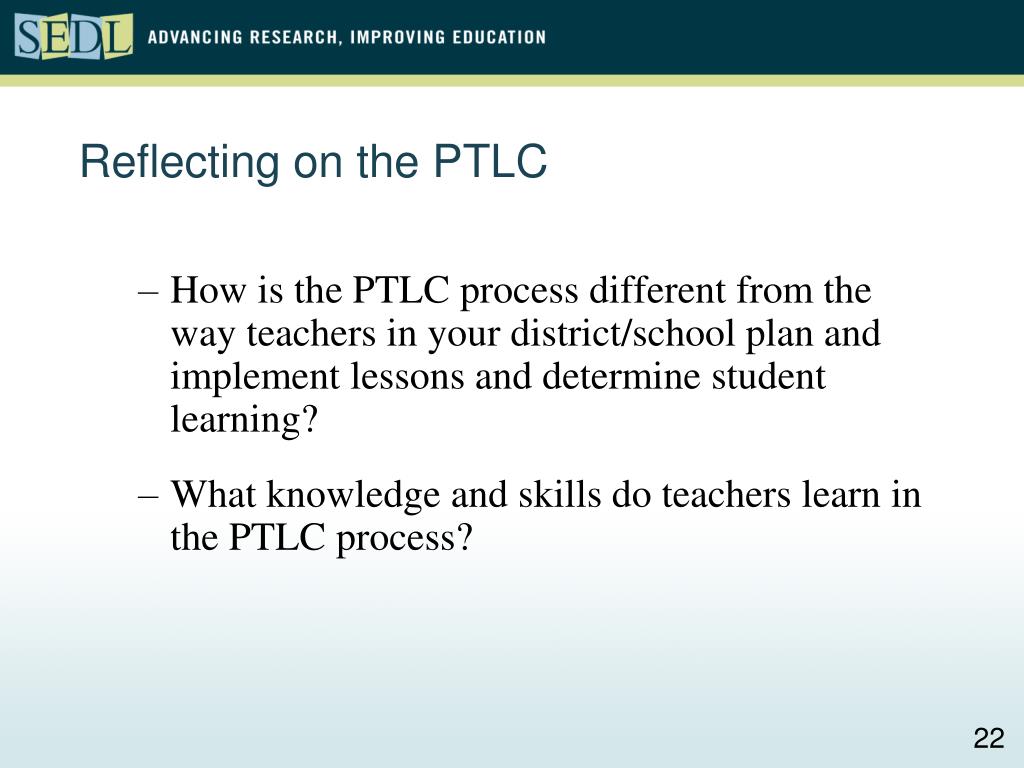 SEDL ADVANCING RESEARCH, IMPROVING EDUCATION

Reflecting on the PTLC

– How is the PTLC process different from the way teachers in your district/school plan and implement lessons and determine student learning?

– What knowledge and skills do teachers learn in the PTLC process?

22